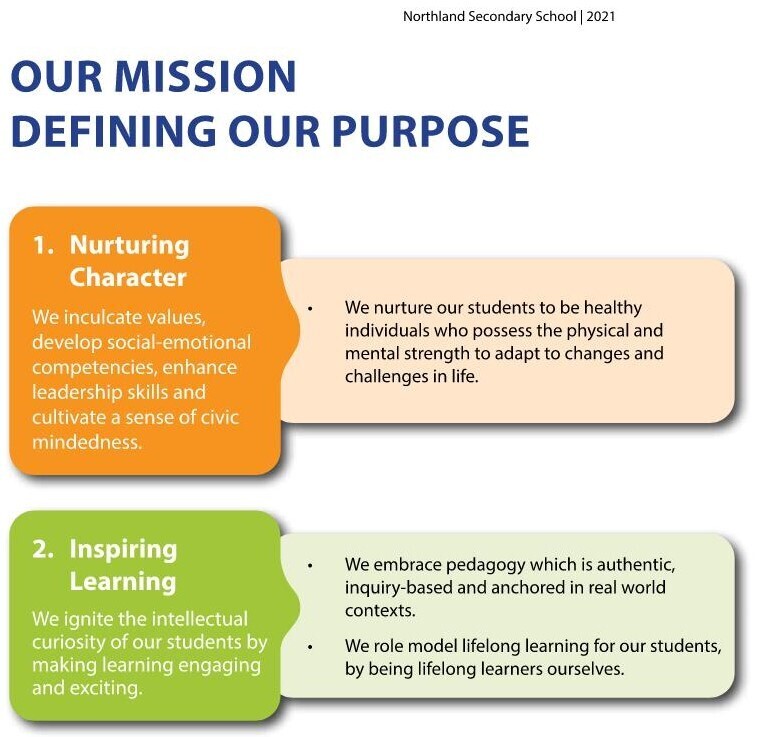 Northland Secondary School | 2021

OUR MISSION
DEFINING OUR PURPOSE

1. Nurturing Character

We inculcate values, develop social-emotional competencies, enhance leadership skills and cultivate a sense of civic mindedness.

• We nurture our students to be healthy individuals who possess the physical and mental strength to adapt to changes and challenges in life.

2. Inspiring Learning

We ignite the intellectual curiosity of our students by making learning engaging and exciting.

• We embrace pedagogy which is authentic, inquiry-based and anchored in real world contexts.

• We role model lifelong learning for our students, by being lifelong learners ourselves.